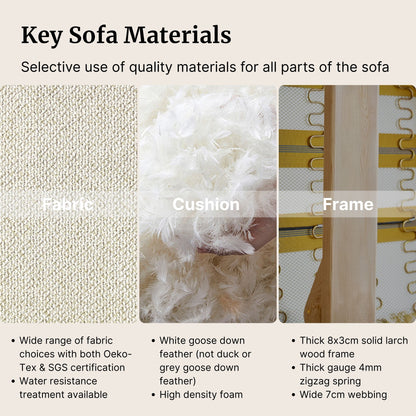 Key Sofa Materials

Selective use of quality materials for all parts of the sofa

Fabric

Cushion

Frame

• Wide range of fabric choices with both Oeko-Tex & SGS certification
• Water resistance treatment available

• White goose down feather (not duck or grey goose down feather)
• High density foam

• Thick 8x3cm solid larch wood frame
• Thick gauge 4mm zigzag spring
• Wide 7cm webbing